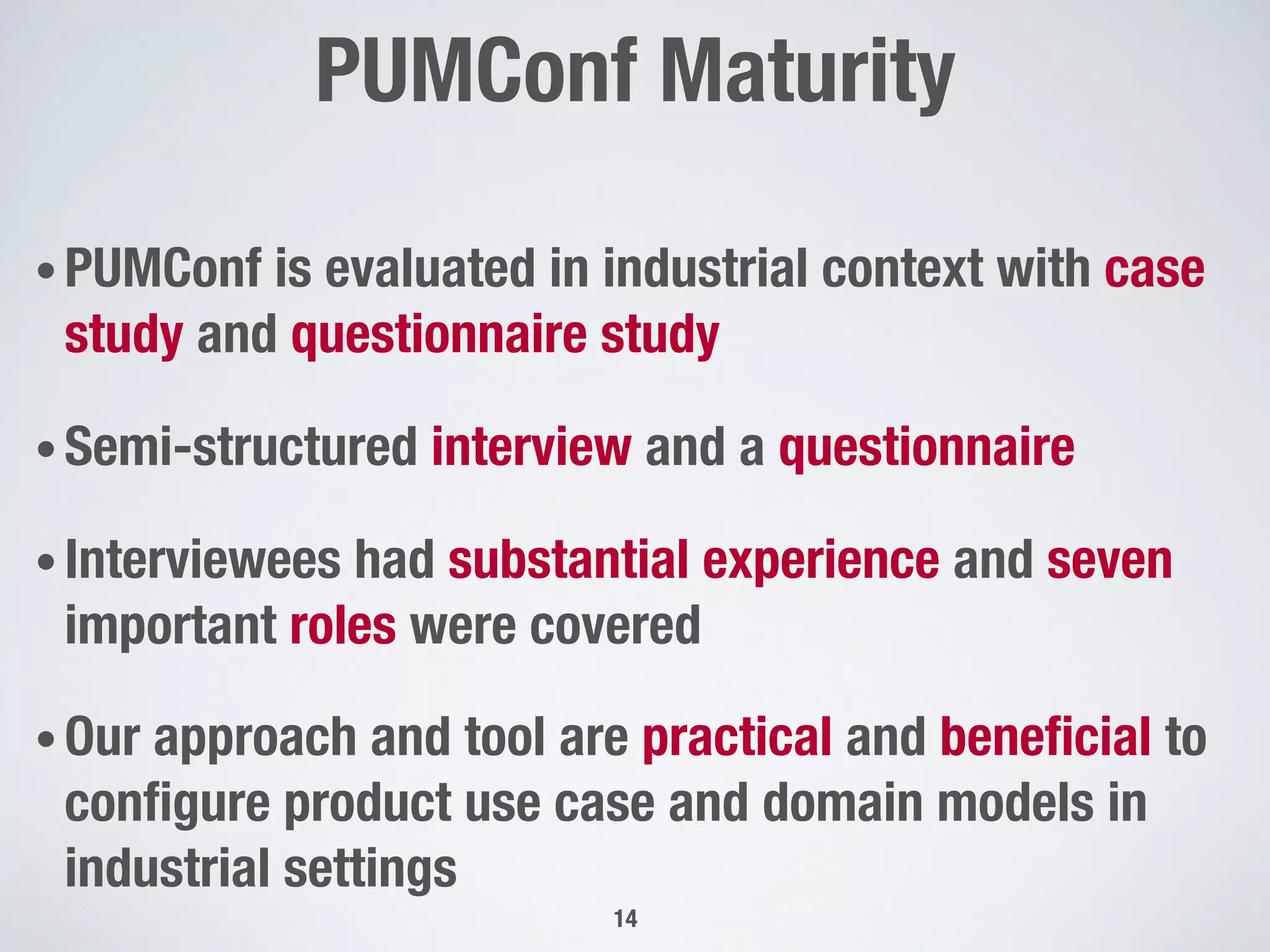 PUMConf Maturity

• PUMConf is evaluated in industrial context with case study and questionnaire study

• Semi-structured interview and a questionnaire

• Interviewees had substantial experience and seven important roles were covered

• Our approach and tool are practical and beneficial to configure product use case and domain models in industrial settings

14